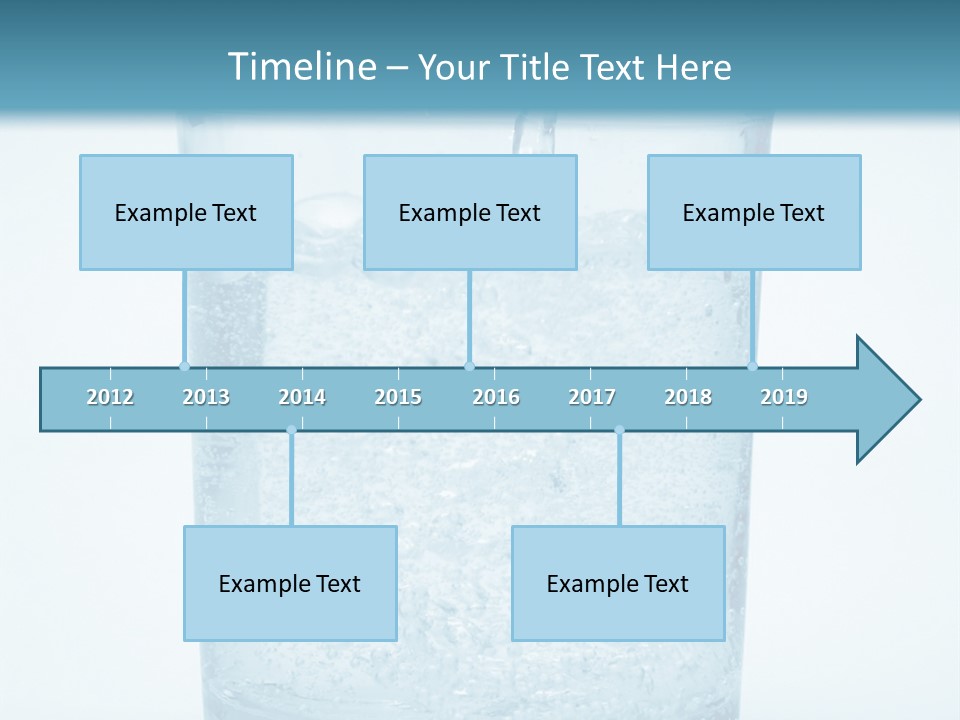 Timeline – Your Title Text Here

Example Text

Example Text

Example Text

2012 2013 2014 2015 2016 2017 2018 2019

Example Text

Example Text